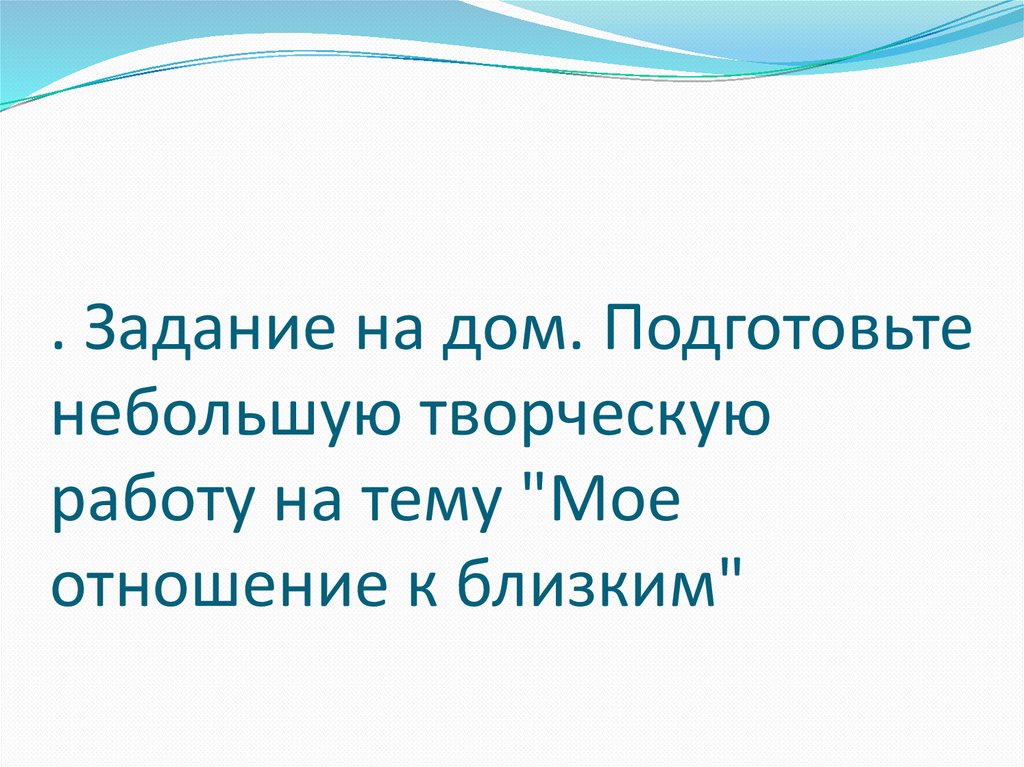 . Задание на дом. Подготовьте небольшую творческую работу на тему "Мое отношение к близким"